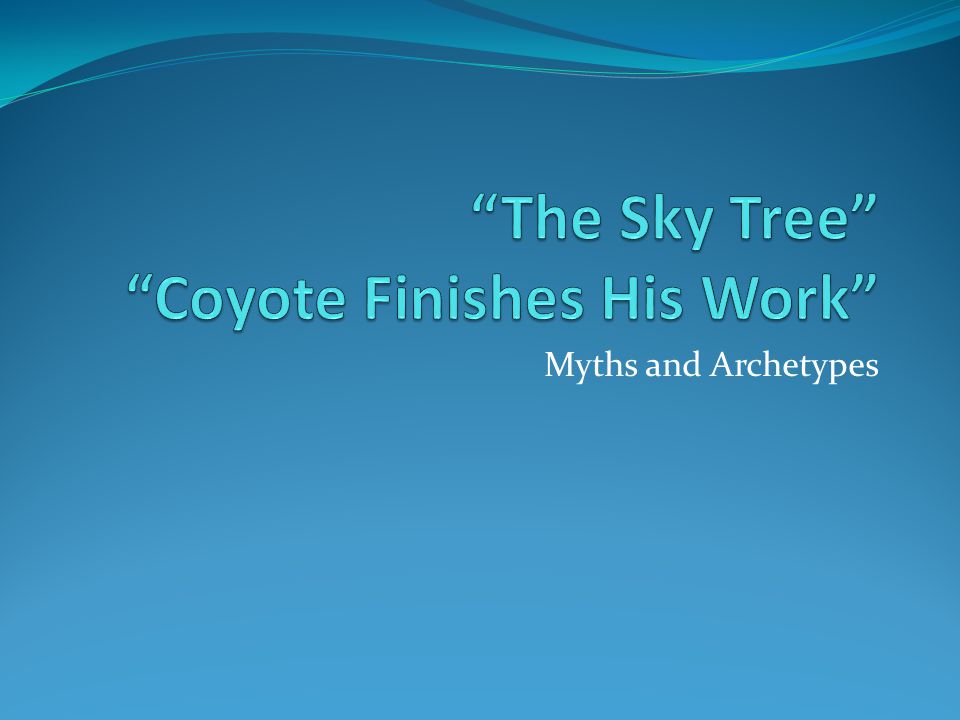 “The Sky Tree”
“Coyote Finishes His Work”

Myths and Archetypes